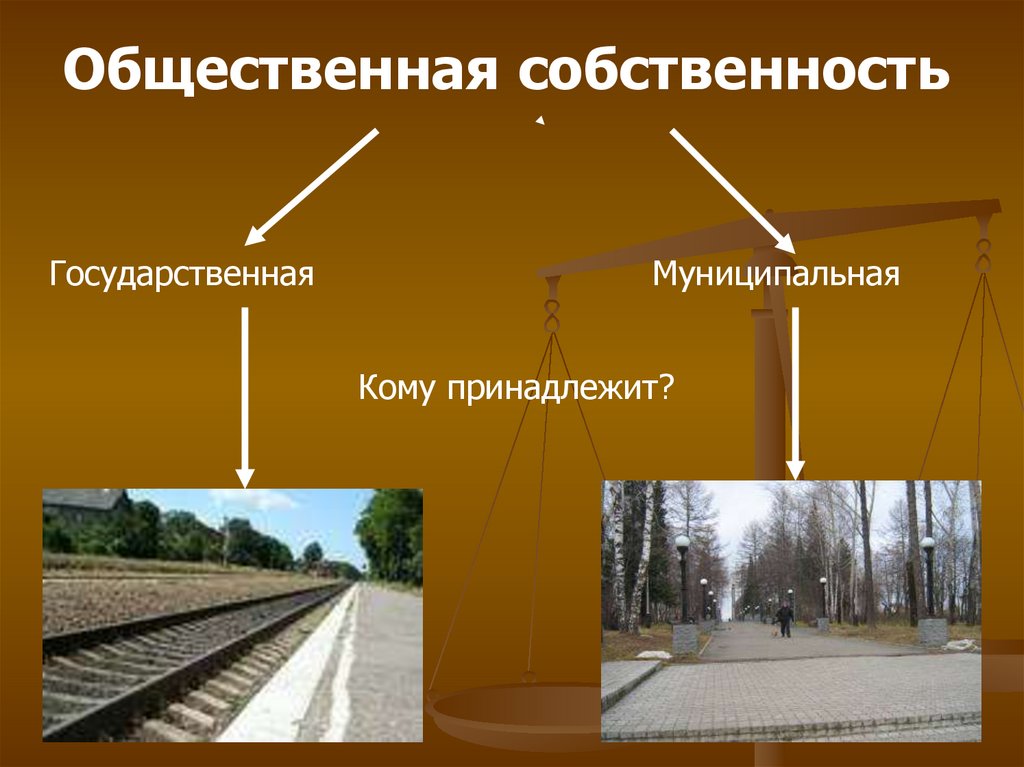 Общественная собственность

Государственная

Муниципальная

Кому принадлежит?